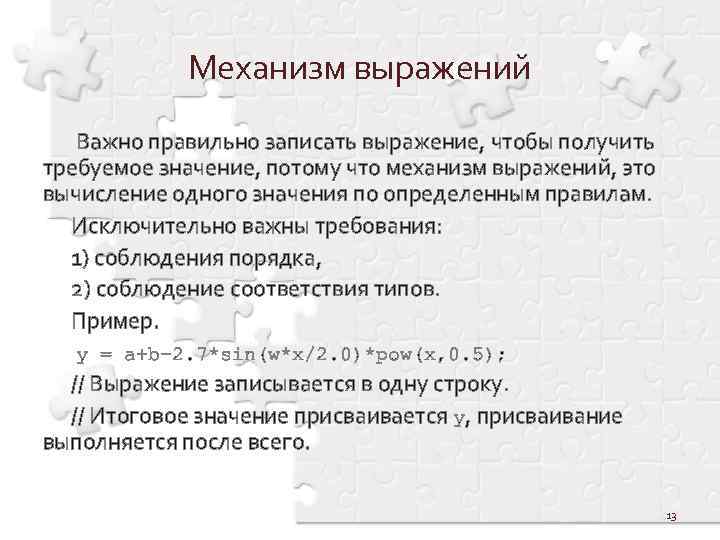 Механизм выражений

Важно правильно записать выражение, чтобы получить требуемое значение, потому что механизм выражений, это вычисление одного значения по определенным правилам.

Исключительно важны требования:

1) соблюдения порядка,

2) соблюдение соответствия типов.

Пример.

y = a+b-2.7*sin(w*x/2.0)*pow(x,0.5);

// Выражение записывается в одну строку.

// Итоговое значение присваивается y, присваивание выполняется после всего.

13